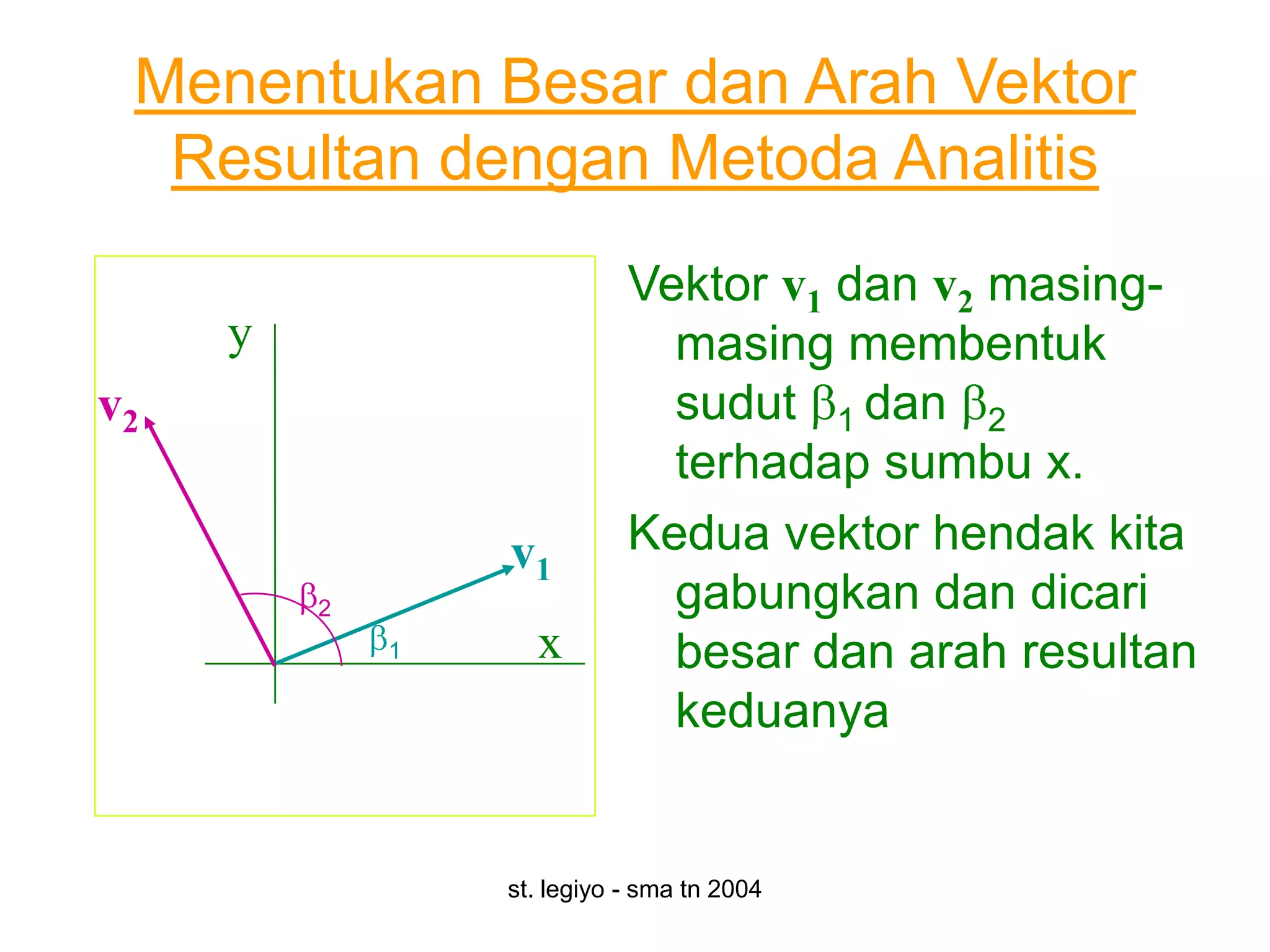 Menentukan Besar dan Arah Vektor Resultan dengan Metoda Analitis

y

$\mathbf{v_2}$

$\mathbf{v_1}$

$\beta_2$

$\beta_1$

x

Vektor $\mathbf{v_1}$ dan $\mathbf{v_2}$ masing-masing membentuk sudut $\beta_1$ dan $\beta_2$ terhadap sumbu x.

Kedua vektor hendak kita gabungkan dan dicari besar dan arah resultan keduanya

st. legiyo - sma tn 2004